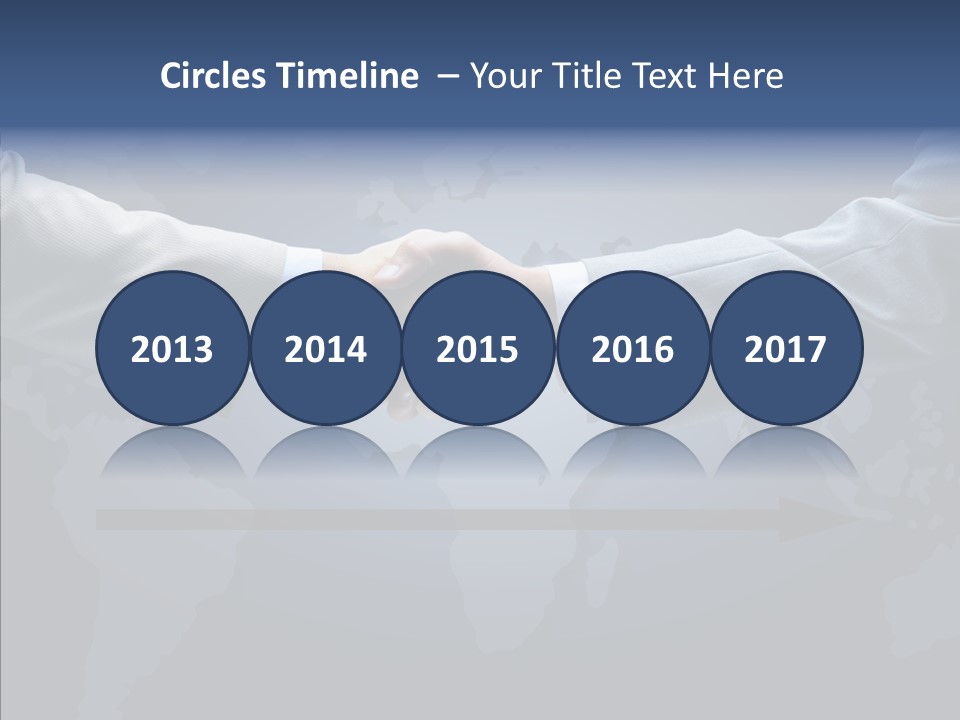 Circles Timeline – Your Title Text Here

2013 2014 2015 2016 2017